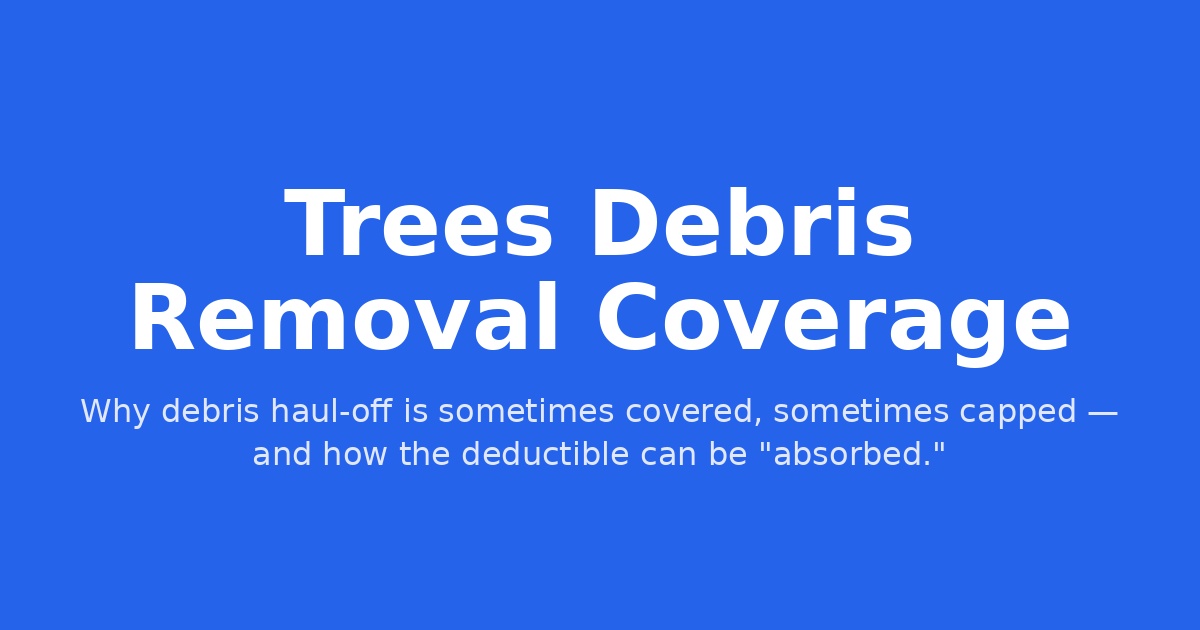 Trees Debris Removal Coverage

Why debris haul-off is sometimes covered, sometimes capped — and how the deductible can be "absorbed."